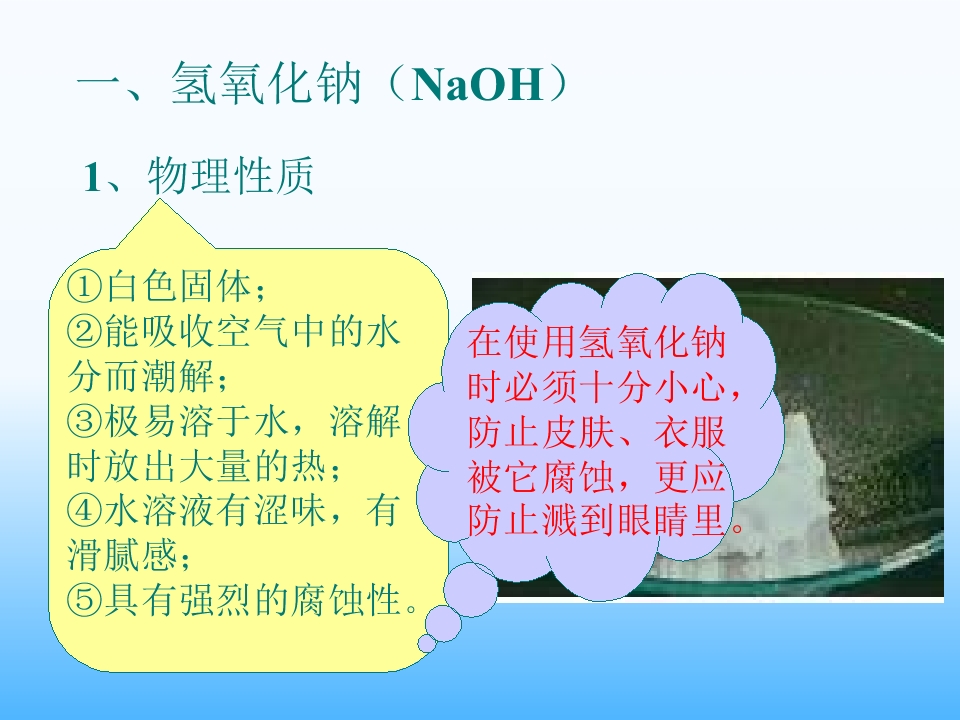 一、氢氧化钠（NaOH）

1、物理性质

①白色固体；
②能吸收空气中的水分而潮解；
③极易溶于水，溶解时放出大量的热；
④水溶液有涩味，有滑腻感；
⑤具有强烈的腐蚀性。

在使用氢氧化钠时必须十分小心，防止皮肤、衣服被它腐蚀，更应防止溅到眼睛里。